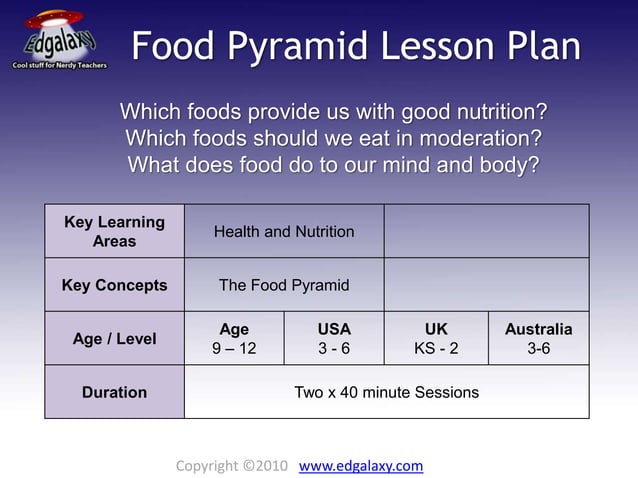 Edgalaxy
Cool stuff for Nerdy Teachers

Food Pyramid Lesson Plan

Which foods provide us with good nutrition?
Which foods should we eat in moderation?
What does food do to our mind and body?

| Key Learning Areas | Health and Nutrition | | | |
|---|---|---|---|---|
| Key Concepts | The Food Pyramid | | | |
| Age / Level | Age 9 – 12 | USA 3 - 6 | UK KS - 2 | Australia 3-6 |
| Duration | Two x 40 minute Sessions | | | |

Copyright ©2010 www.edgalaxy.com